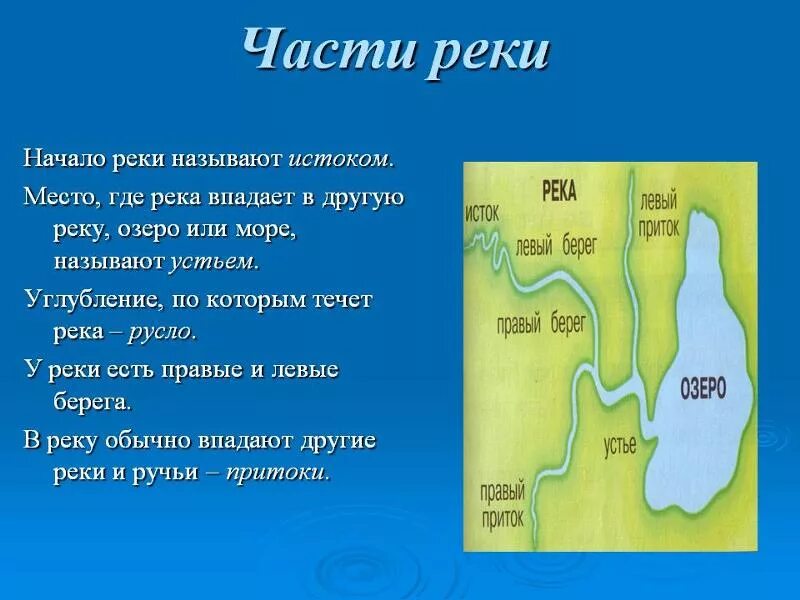 Части реки

Начало реки называют истоком.

Место, где река впадает в другую реку, озеро или море, называют устьем.

Углубление, по которым течет река – русло.

У реки есть правые и левые берега.

В реку обычно впадают другие реки и ручьи – притоки.

РЕКА
исток
левый берег
левый приток
правый берег
ОЗЕРО
устье
правый приток